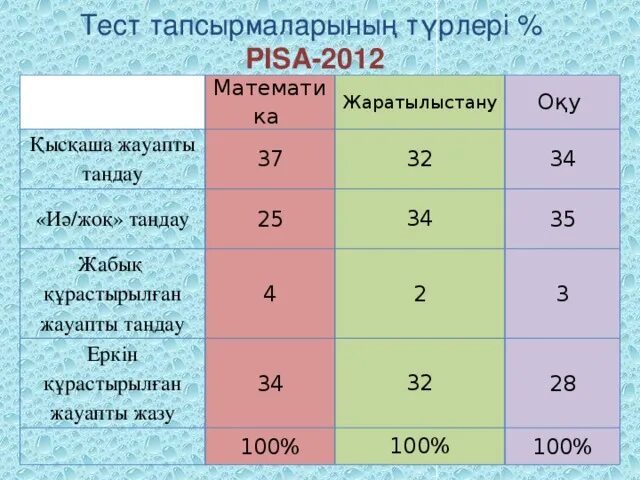 Тест тапсырмаларының түрлері %
PISA-2012

| | Математика | Жаратылыстану | Оқу |
|---|---|---|---|
| Қысқаша жауапты таңдау | 37 | 32 | 34 |
| «Иә/жоқ» таңдау | 25 | 34 | 35 |
| Жабық құрастырылған жауапты таңдау | 4 | 2 | 3 |
| Еркін құрастырылған жауапты жазу | 34 | 32 | 28 |
| | 100% | 100% | 100% |